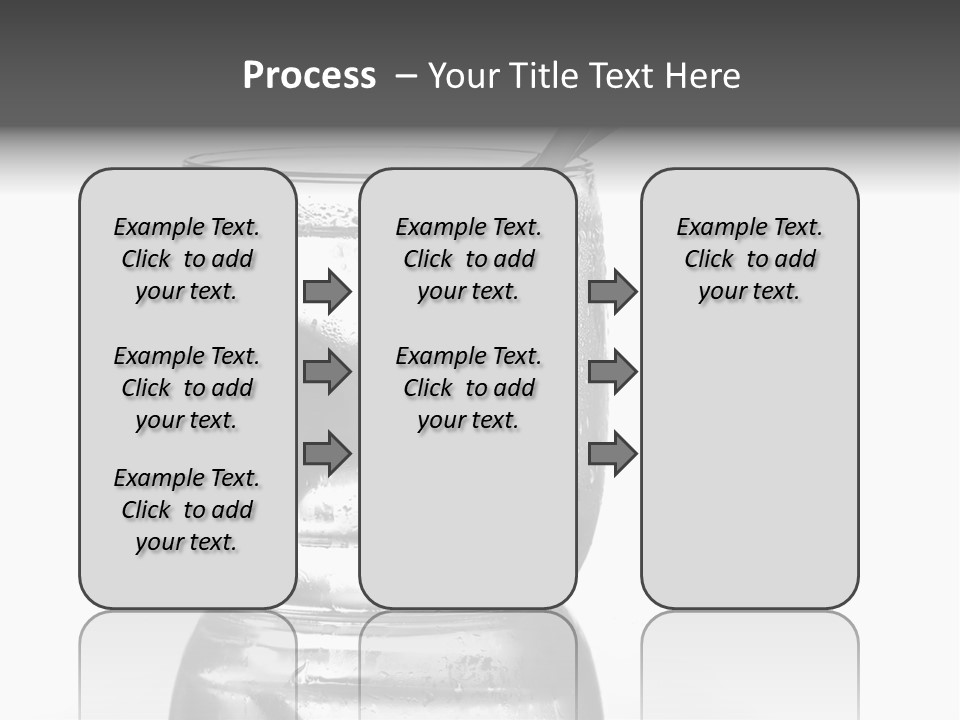 Process – Your Title Text Here

Example Text. Click to add your text.

Example Text. Click to add your text.

Example Text. Click to add your text.

Example Text. Click to add your text.

Example Text. Click to add your text.

Example Text. Click to add your text.